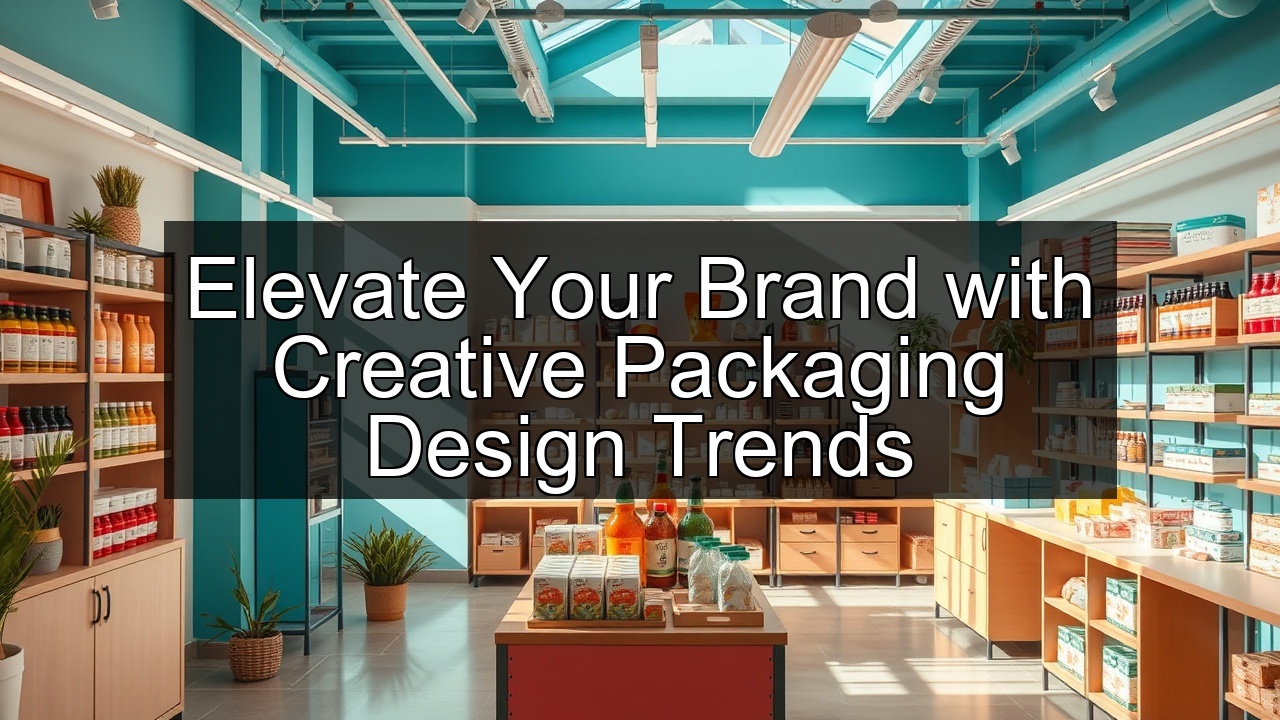 Elevate Your Brand with Creative Packaging Design Trends